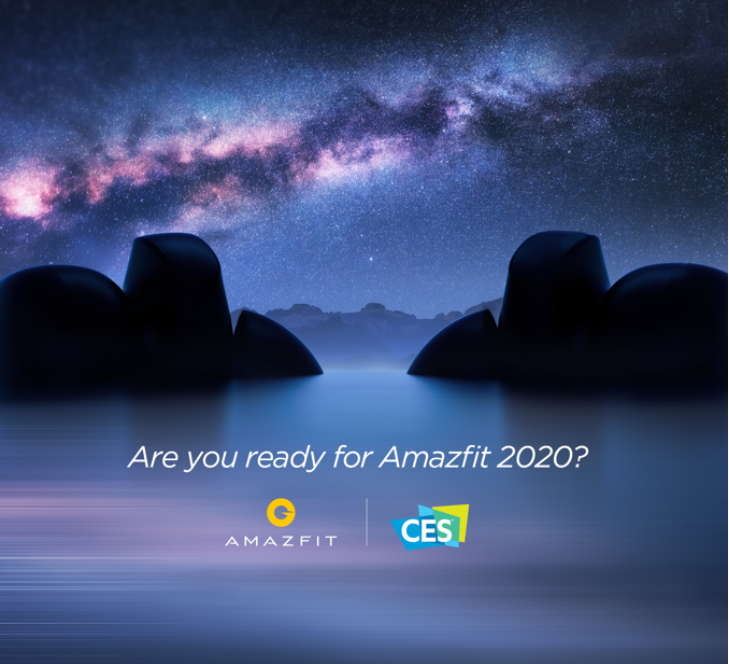 Are you ready for Amazfit 2020?

AMAZFIT

CES